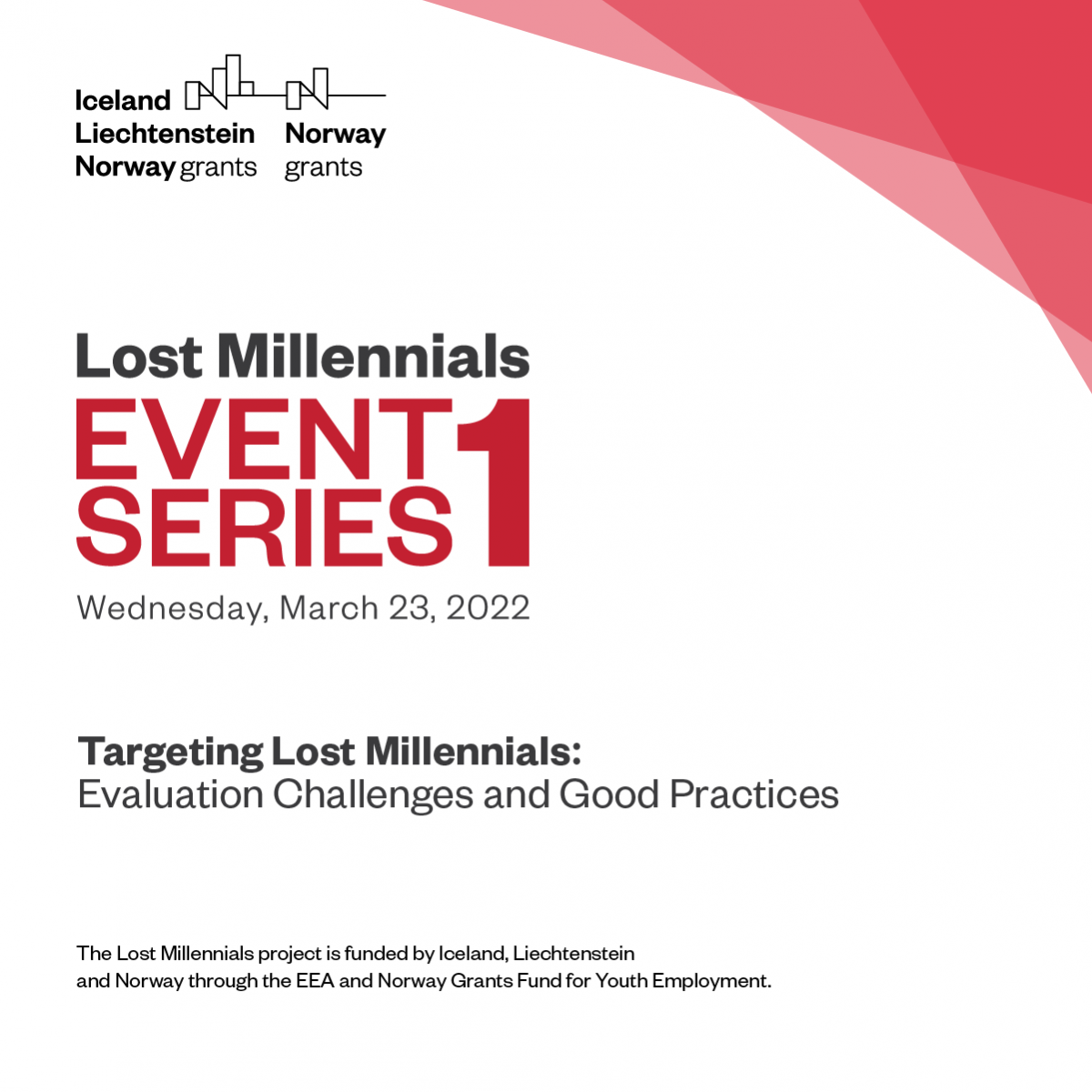 Iceland
Liechtenstein
Norway grants

Norway
grants

Lost Millennials
EVENT
SERIES
1
Wednesday, March 23, 2022

Targeting Lost Millennials:
Evaluation Challenges and Good Practices

The Lost Millennials project is funded by Iceland, Liechtenstein and Norway through the EEA and Norway Grants Fund for Youth Employment.